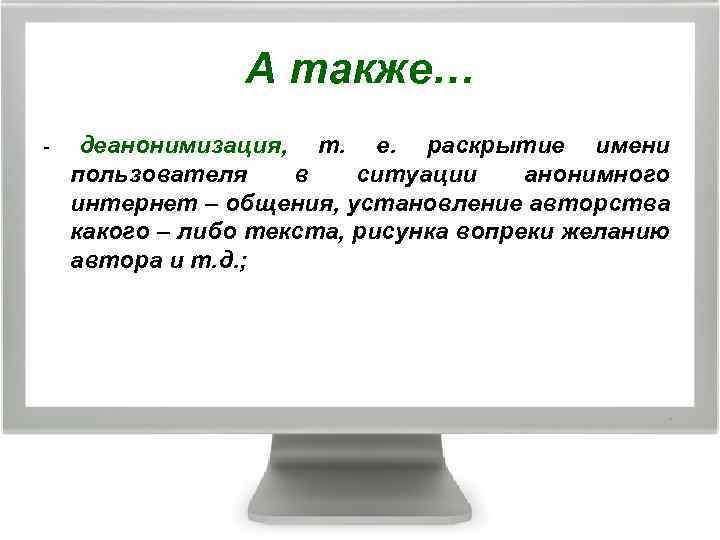 А также…

- деанонимизация, т. е. раскрытие имени пользователя в ситуации анонимного интернет – общения, установление авторства какого – либо текста, рисунка вопреки желанию автора и т.д.;